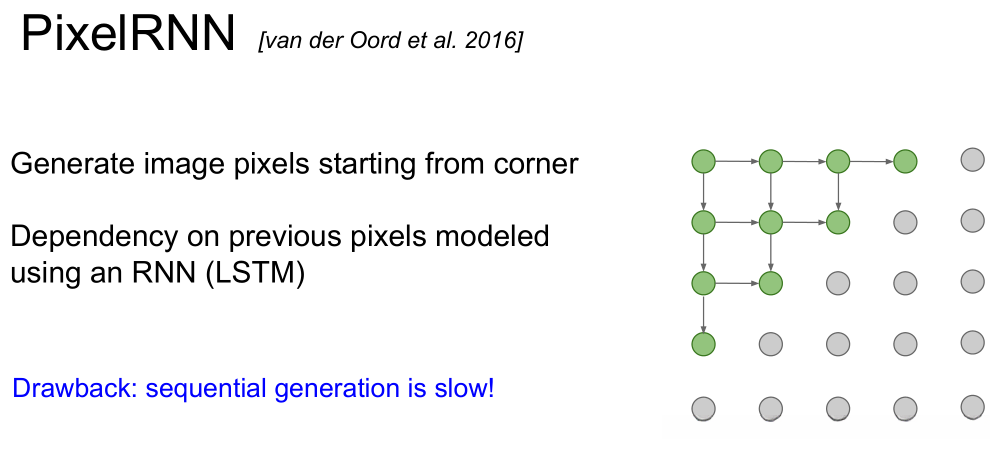 PixelRNN [van der Oord et al. 2016]

Generate image pixels starting from corner

Dependency on previous pixels modeled using an RNN (LSTM)

Drawback: sequential generation is slow!